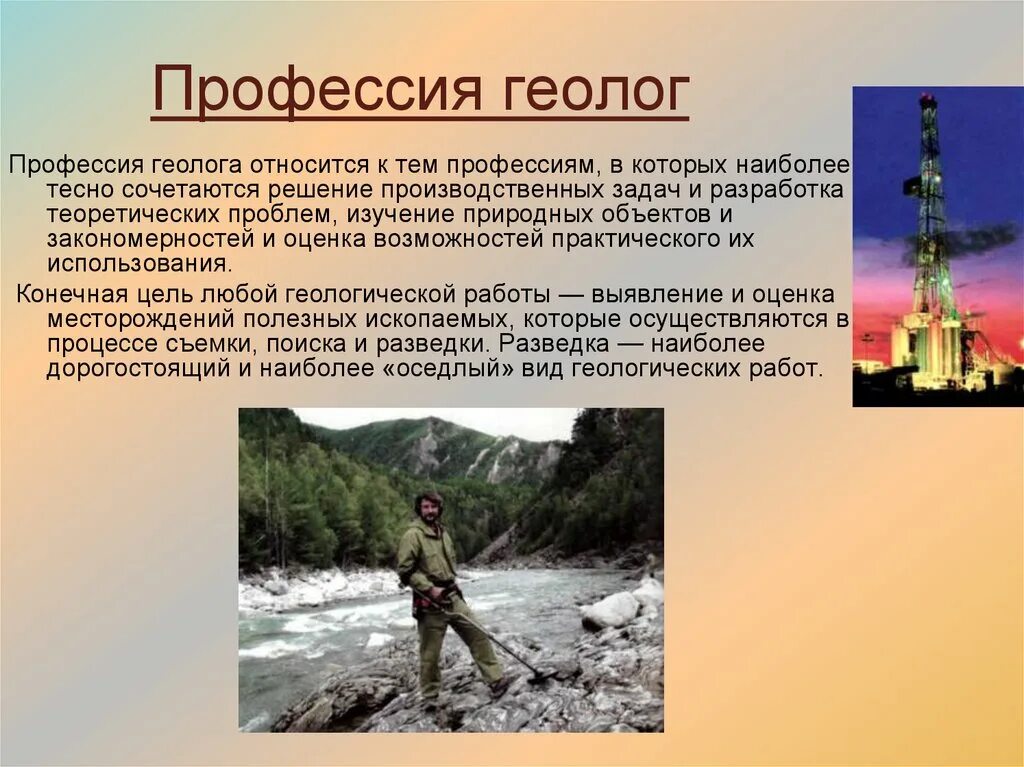 Профессия геолог

Профессия геолога относится к тем профессиям, в которых наиболее тесно сочетаются решение производственных задач и разработка теоретических проблем, изучение природных объектов и закономерностей и оценка возможностей практического их использования.

Конечная цель любой геологической работы — выявление и оценка месторождений полезных ископаемых, которые осуществляются в процессе съемки, поиска и разведки. Разведка — наиболее дорогостоящий и наиболее «оседлый» вид геологических работ.